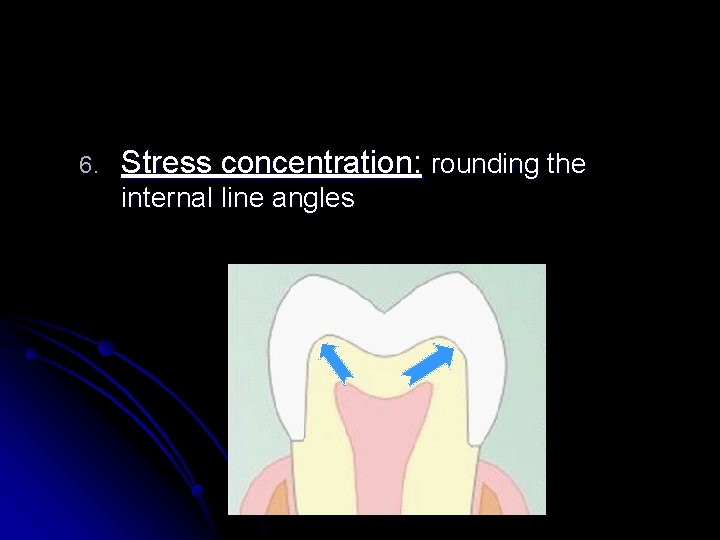 6. Stress concentration: rounding the internal line angles